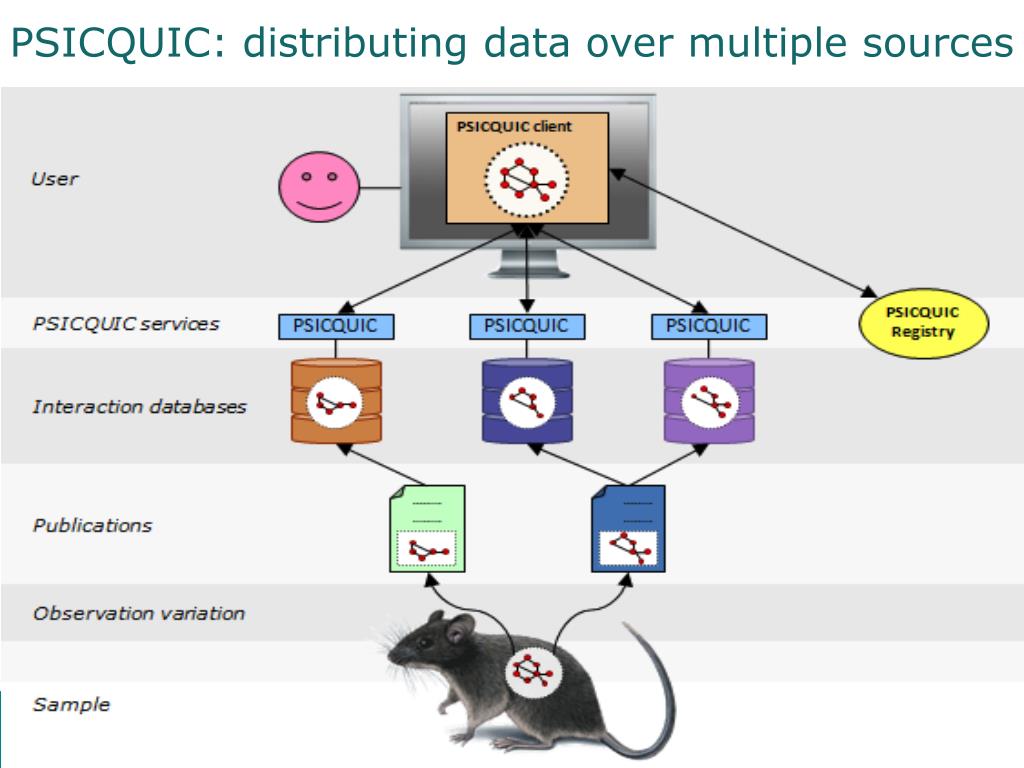 PSICQUIC: distributing data over multiple sources

User

PSICQUIC client

PSICQUIC services

PSICQUIC

PSICQUIC

PSICQUIC

PSICQUIC Registry

Interaction databases

Publications

Observation variation

Sample